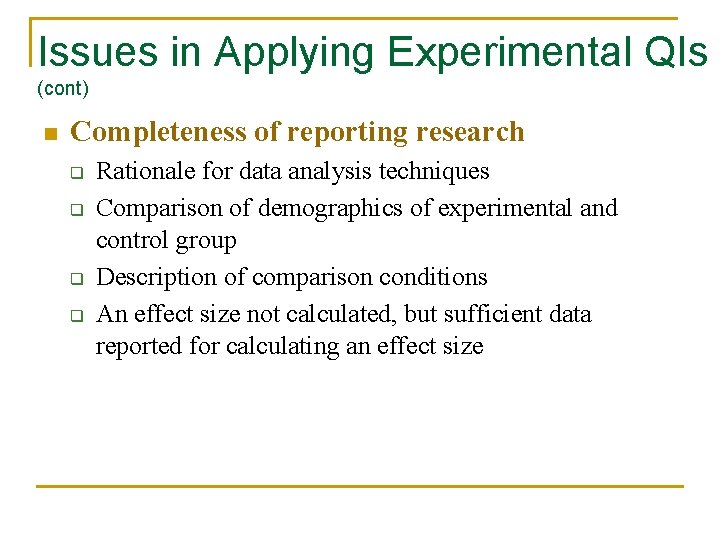 Issues in Applying Experimental QIs
(cont)

Completeness of reporting research

Rationale for data analysis techniques

Comparison of demographics of experimental and control group

Description of comparison conditions

An effect size not calculated, but sufficient data reported for calculating an effect size